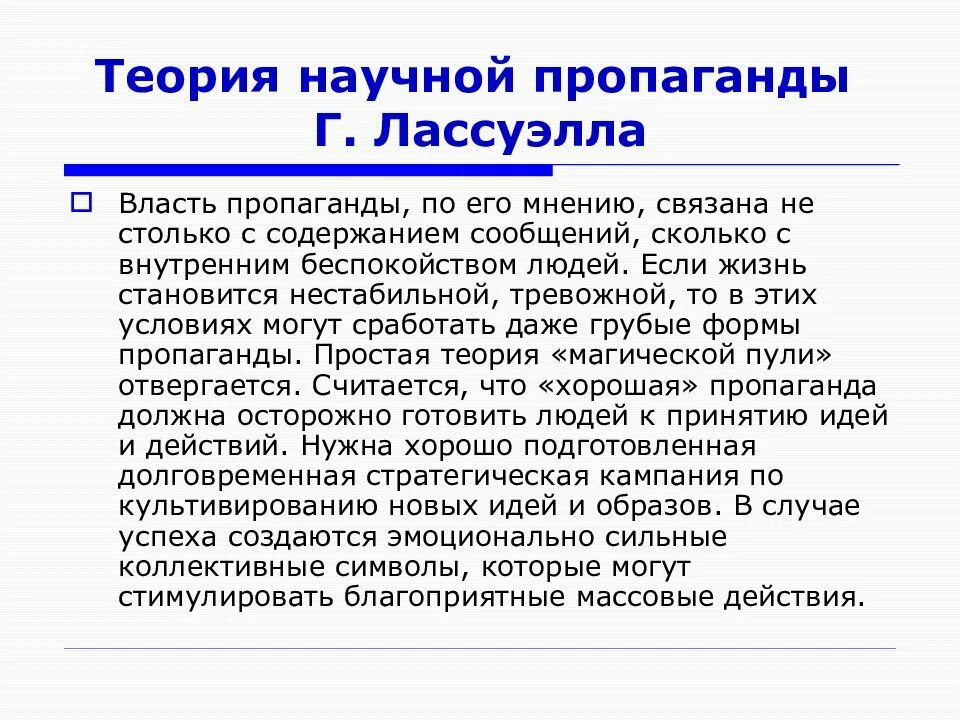 Теория научной пропаганды Г. Лассуэлла

Власть пропаганды, по его мнению, связана не столько с содержанием сообщений, сколько с внутренним беспокойством людей. Если жизнь становится нестабильной, тревожной, то в этих условиях могут сработать даже грубые формы пропаганды. Простая теория «магической пули» отвергается. Считается, что «хорошая» пропаганда должна осторожно готовить людей к принятию идей и действий. Нужна хорошо подготовленная долговременная стратегическая кампания по культивированию новых идей и образов. В случае успеха создаются эмоционально сильные коллективные символы, которые могут стимулировать благоприятные массовые действия.